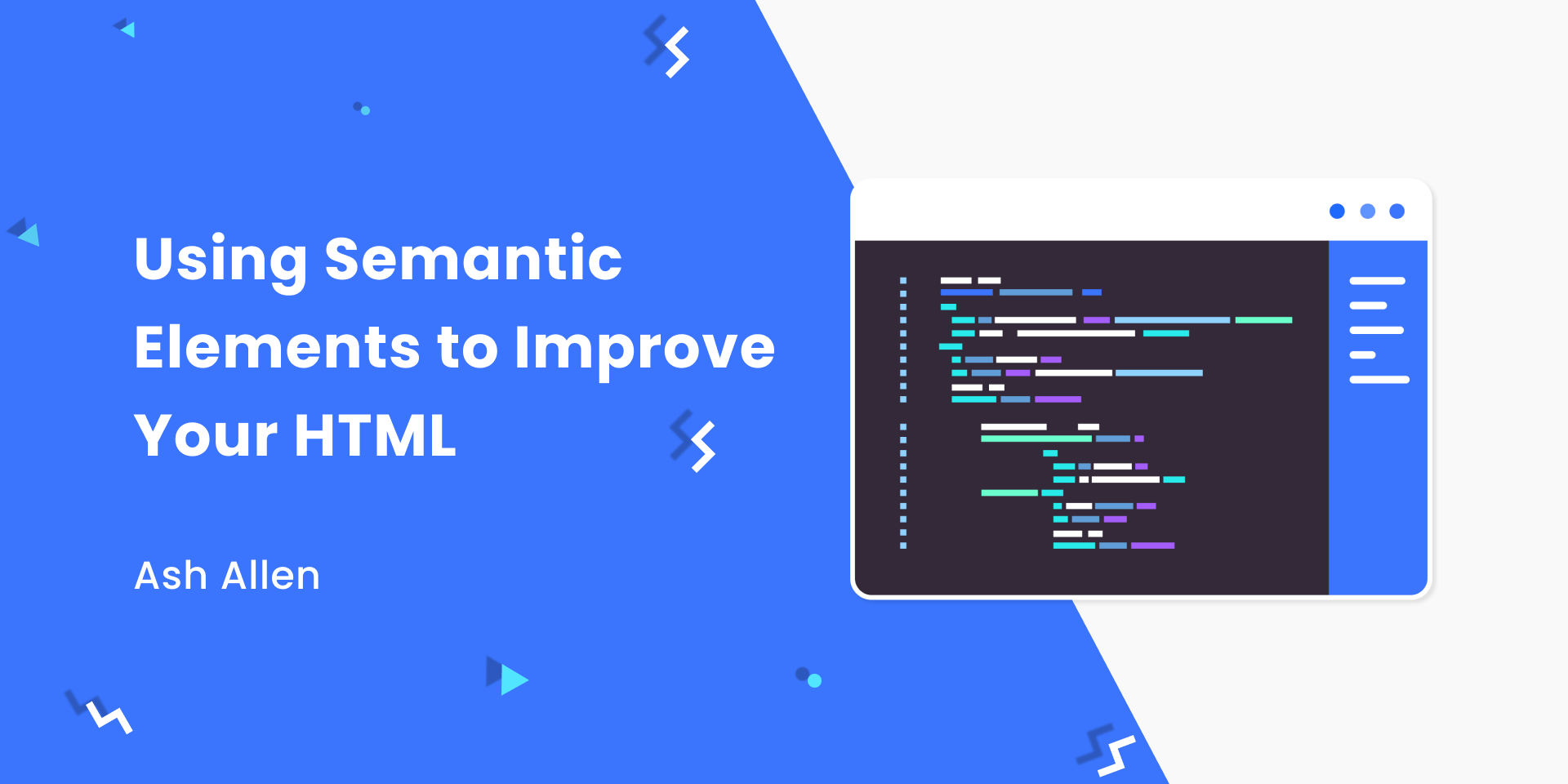 Using Semantic Elements to Improve Your HTML

Ash Allen